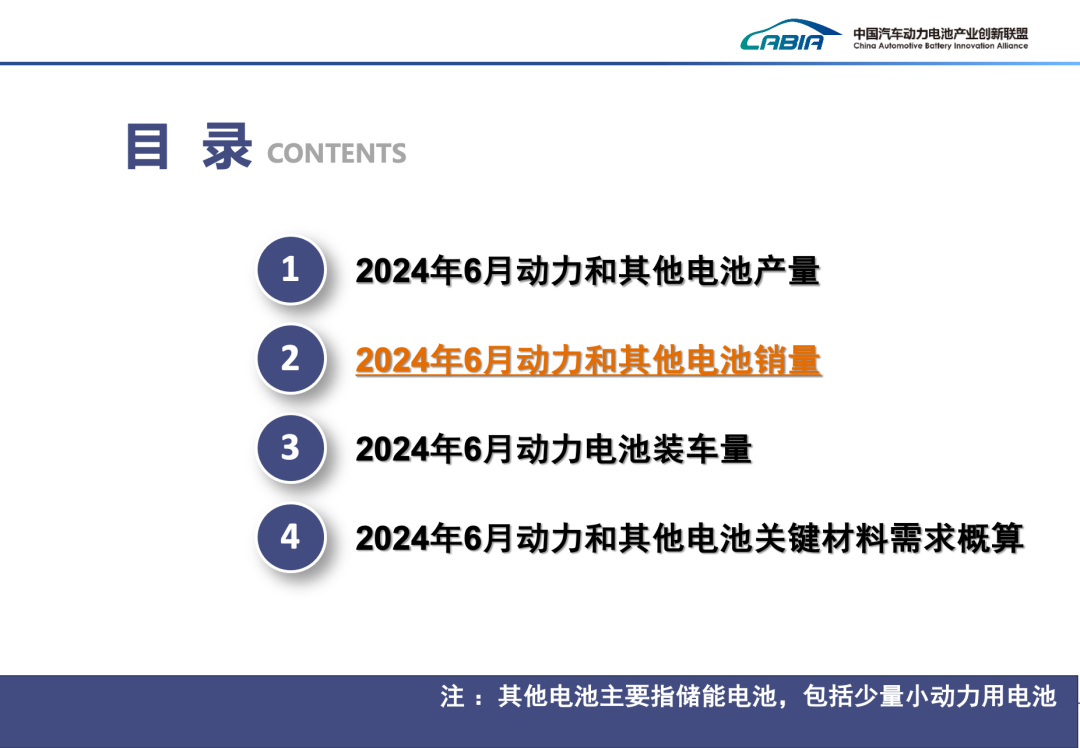 CABIA 中国汽车动力电池产业创新联盟 China Automotive Battery Innovation Alliance

目 录 CONTENTS

1 2024年6月动力和其他电池产量

2 2024年6月动力和其他电池销量

3 2024年6月动力电池装车量

4 2024年6月动力和其他电池关键材料需求概算

注：其他电池主要指储能电池，包括少量小动力用电池